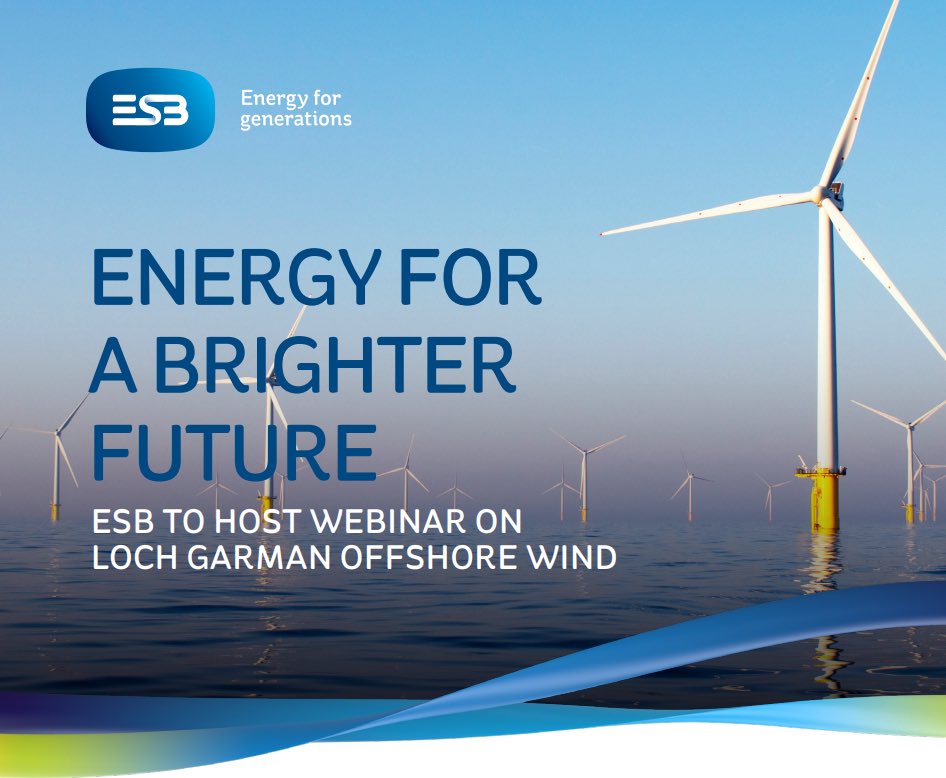 ESB

Energy for generations

ENERGY FOR A BRIGHTER FUTURE

ESB TO HOST WEBINAR ON LOCH GARMAN OFFSHORE WIND